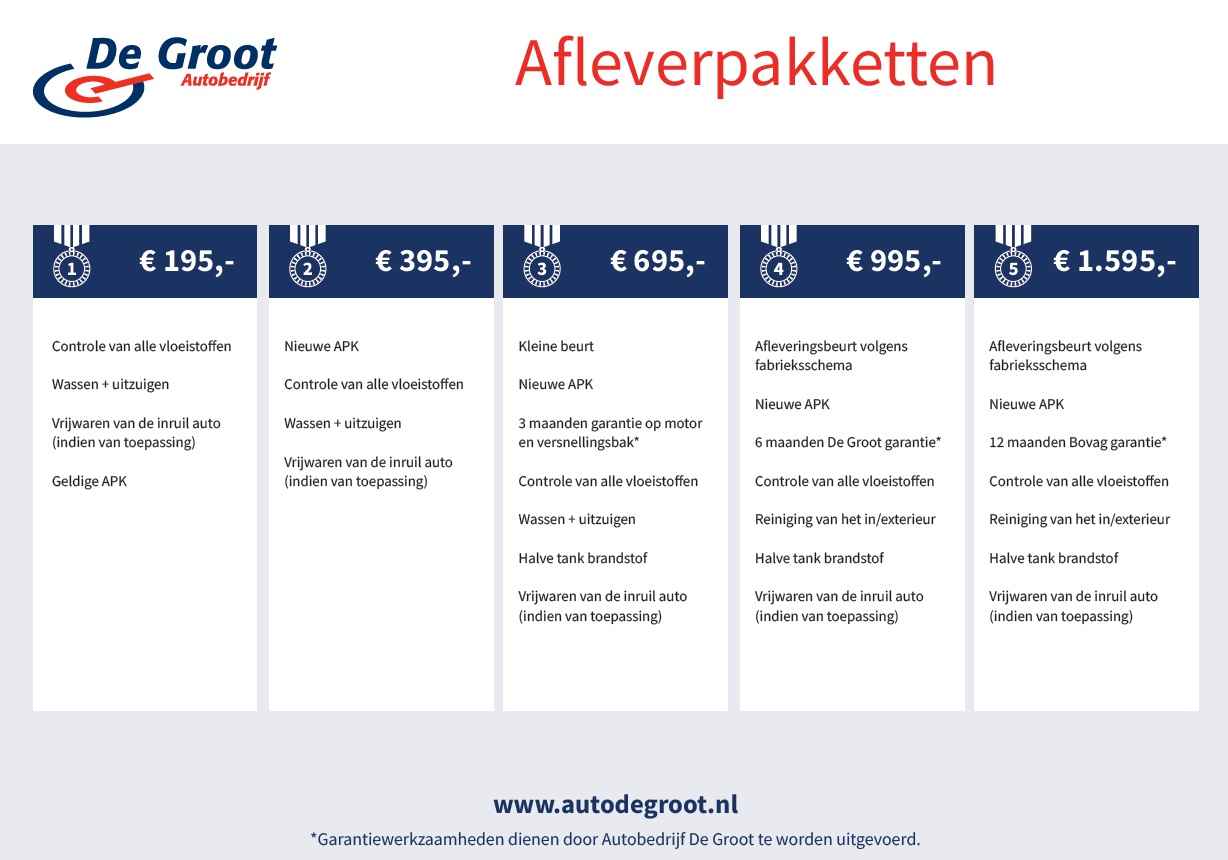 De Groot
Autobedrijf

Afleverpakketten

1 € 195,-

Controle van alle vloeistoffen

Wassen + uitzuigen

Vrijwaren van de inruil auto (indien van toepassing)

Geldige APK

2 € 395,-

Nieuwe APK

Controle van alle vloeistoffen

Wassen + uitzuigen

Vrijwaren van de inruil auto (indien van toepassing)

3 € 695,-

Kleine beurt

Nieuwe APK

3 maanden garantie op motor en versnellingsbak*

Controle van alle vloeistoffen

Wassen + uitzuigen

Halve tank brandstof

Vrijwaren van de inruil auto (indien van toepassing)

4 € 995,-

Afleveringsbeurt volgens fabrieksschema

Nieuwe APK

6 maanden De Groot garantie*

Controle van alle vloeistoffen

Reiniging van het in/exterieur

Halve tank brandstof

Vrijwaren van de inruil auto (indien van toepassing)

5 € 1.595,-

Afleveringsbeurt volgens fabrieksschema

Nieuwe APK

12 maanden Bovag garantie*

Controle van alle vloeistoffen

Reiniging van het in/exterieur

Halve tank brandstof

Vrijwaren van de inruil auto (indien van toepassing)

www.autodegroot.nl

*Garantiewerkzaamheden dienen door Autobedrijf De Groot te worden uitgevoerd.